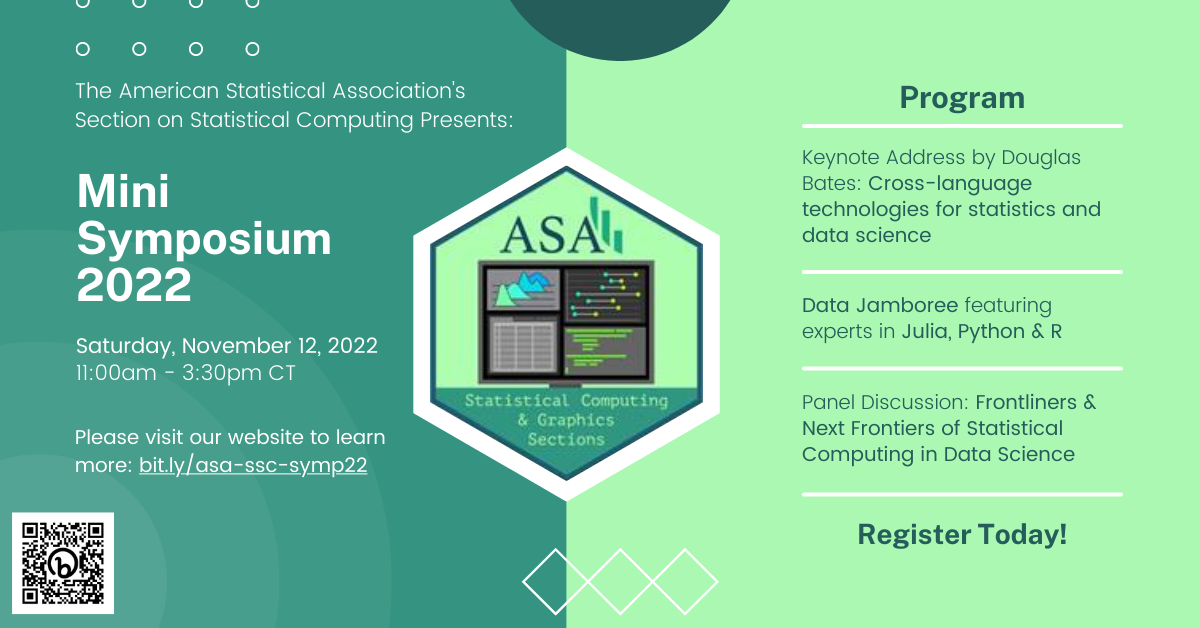 The American Statistical Association's Section on Statistical Computing Presents:

Mini Symposium 2022

Saturday, November 12, 2022
11:00am - 3:30pm CT

Please visit our website to learn more: bit.ly/asa-ssc-symp22

ASA

Statistical Computing & Graphics Sections

Program

Keynote Address by Douglas Bates: Cross-language technologies for statistics and data science

Data Jamboree featuring experts in Julia, Python & R

Panel Discussion: Frontliners & Next Frontiers of Statistical Computing in Data Science

Register Today!